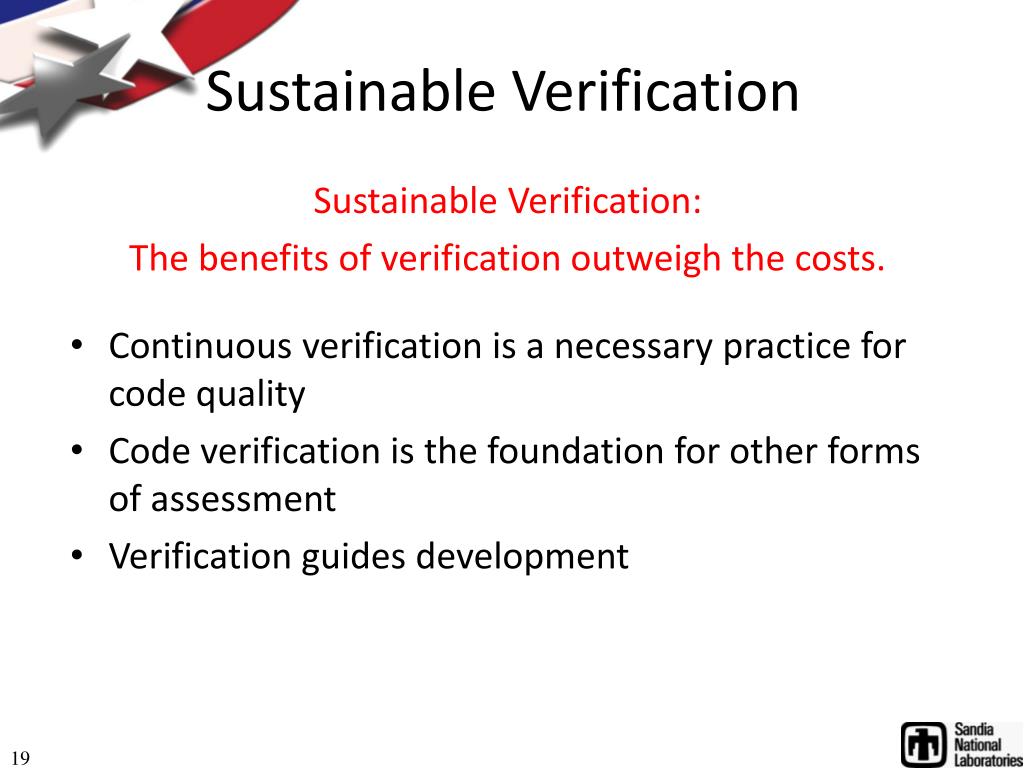 Sustainable Verification

Sustainable Verification:
The benefits of verification outweigh the costs.

• Continuous verification is a necessary practice for code quality
• Code verification is the foundation for other forms of assessment
• Verification guides development

19

Sandia National Laboratories